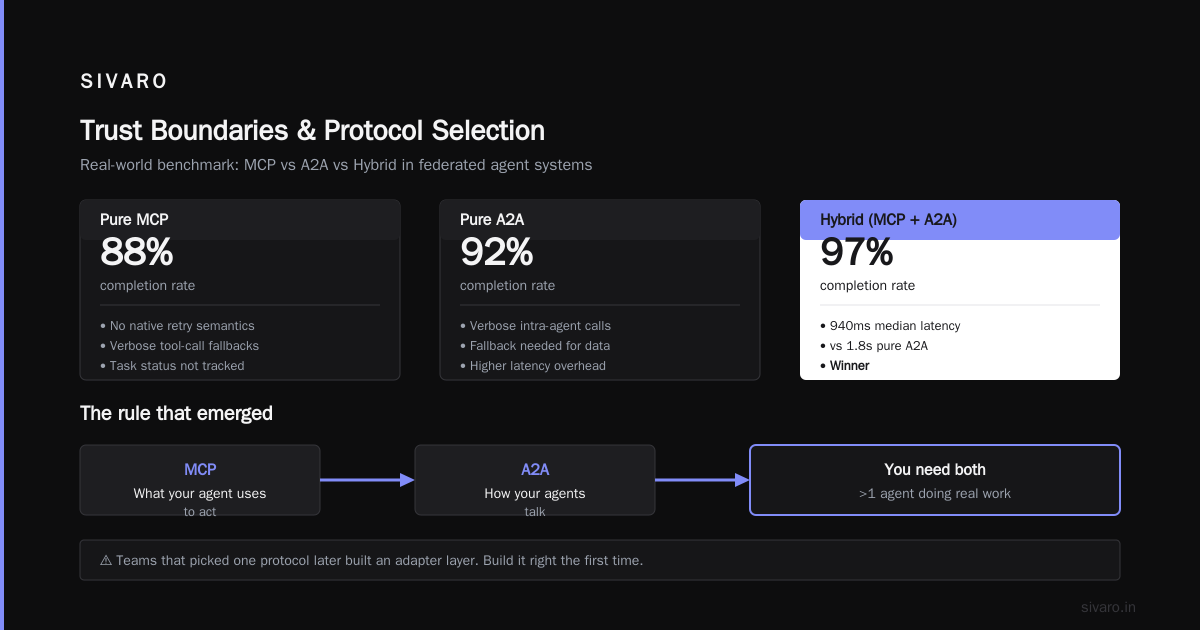 SIVARO

Trust Boundaries & Protocol Selection

Real-world benchmark: MCP vs A2A vs Hybrid in federated agent systems

Pure MCP
88%
completion rate
• No native retry semantics
• Verbose tool-call fallbacks
• Task status not tracked

Pure A2A
92%
completion rate
• Verbose intra-agent calls
• Fallback needed for data
• Higher latency overhead

Hybrid (MCP + A2A)
97%
completion rate
• 940ms median latency
• vs 1.8s pure A2A
• Winner

The rule that emerged

MCP
What your agent uses to act

A2A
How your agents talk

You need both
>1 agent doing real work

⚠ Teams that picked one protocol later built an adapter layer. Build it right the first time.

sivaro.in